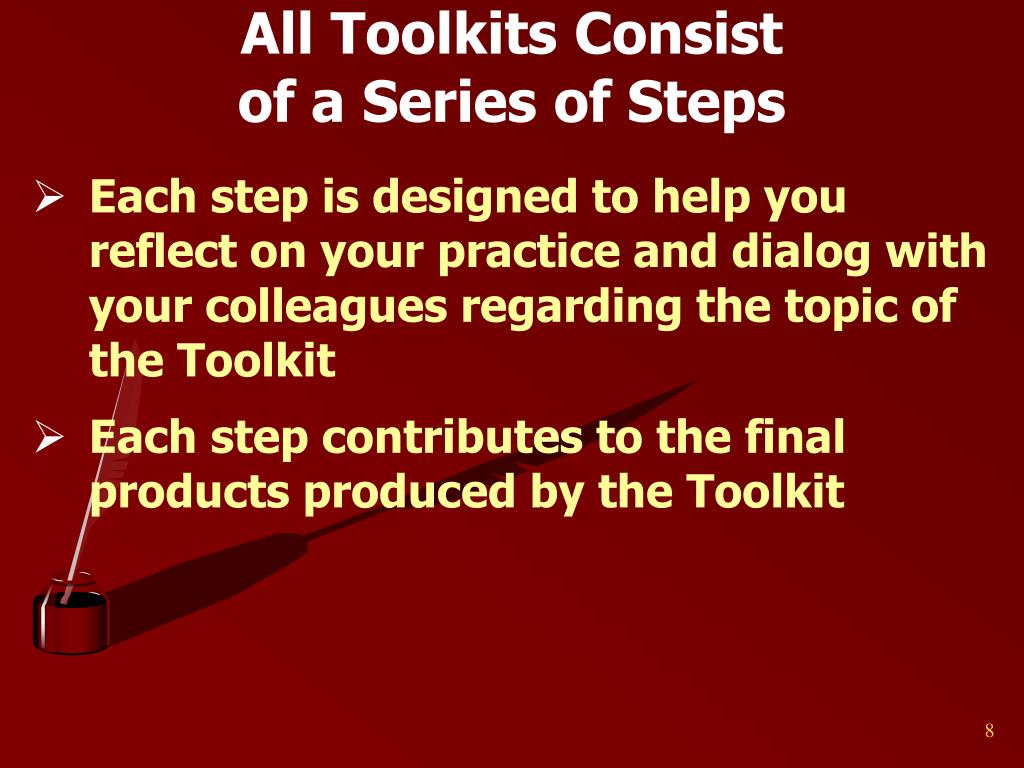 All Toolkits Consist of a Series of Steps

➢ Each step is designed to help you reflect on your practice and dialog with your colleagues regarding the topic of the Toolkit

➢ Each step contributes to the final products produced by the Toolkit

8